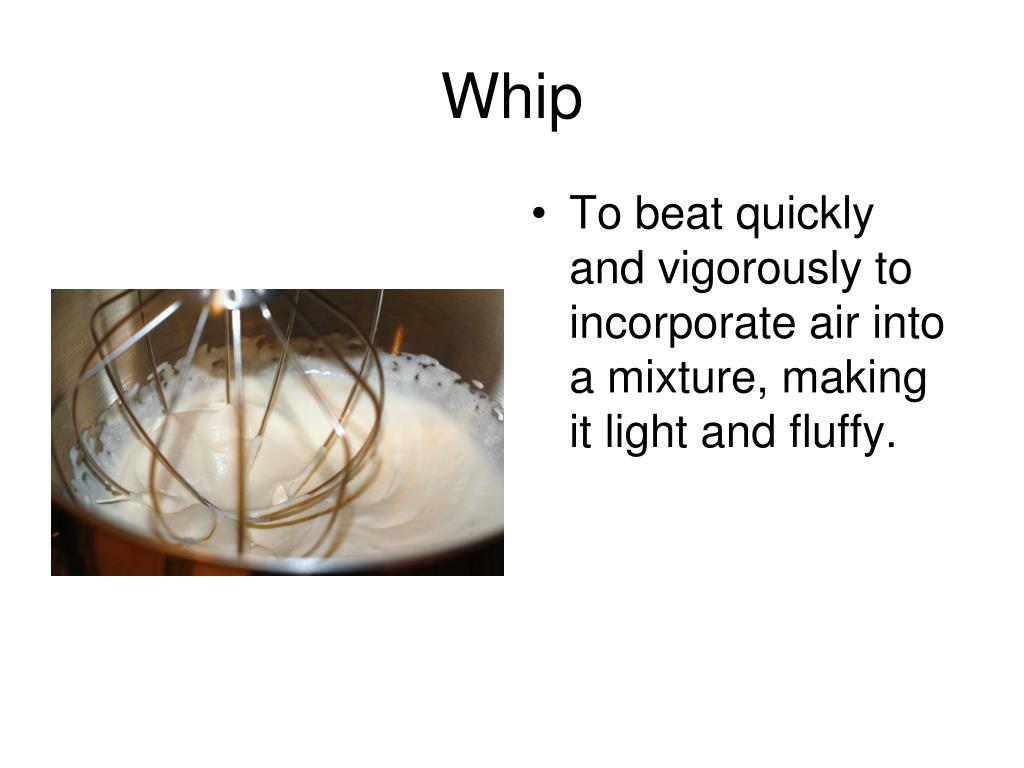 Whip

• To beat quickly and vigorously to incorporate air into a mixture, making it light and fluffy.